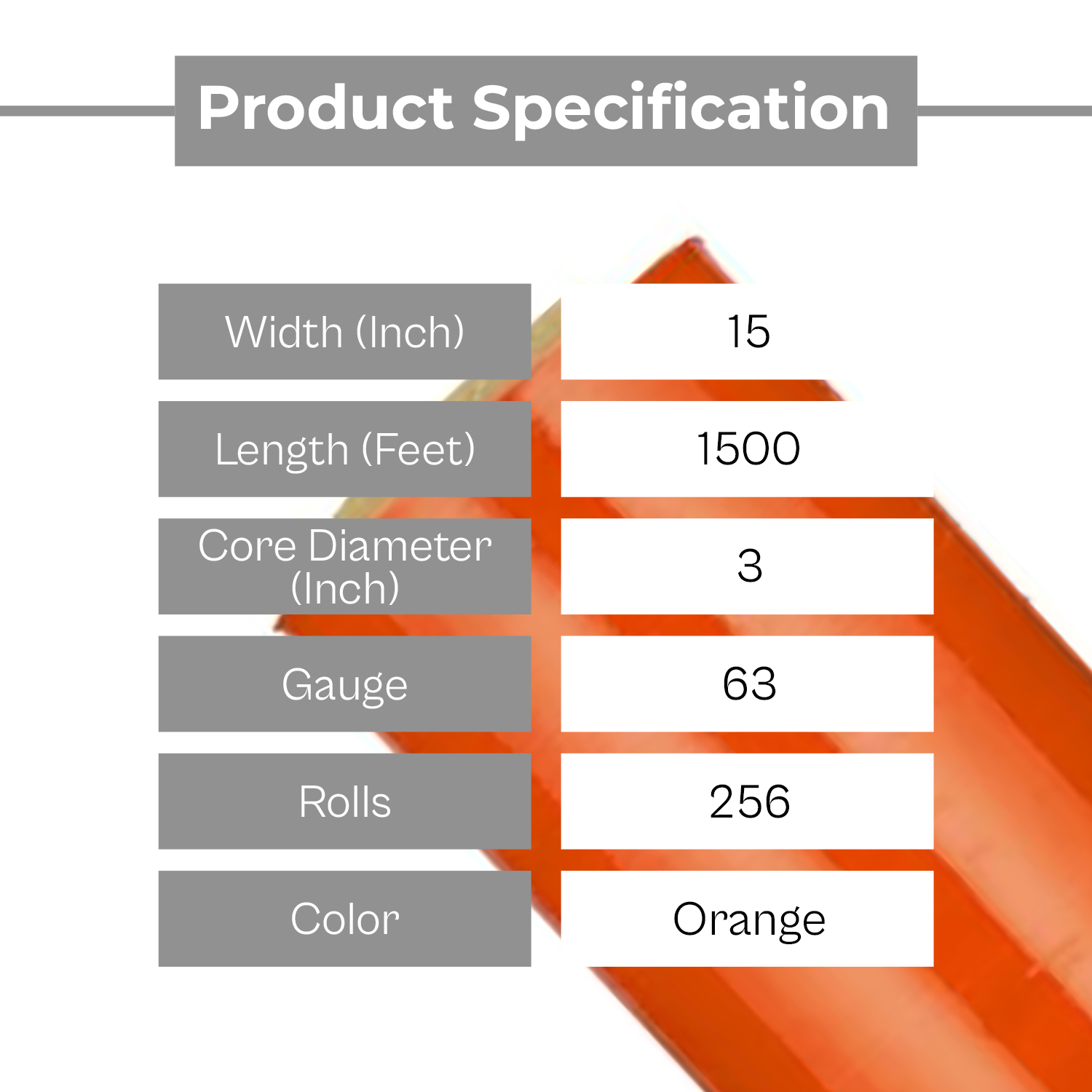 Product Specification

| Width (Inch) | 15 |
|---|---|
| Length (Feet) | 1500 |
| Core Diameter (Inch) | 3 |
| Gauge | 63 |
| Rolls | 256 |
| Color | Orange |